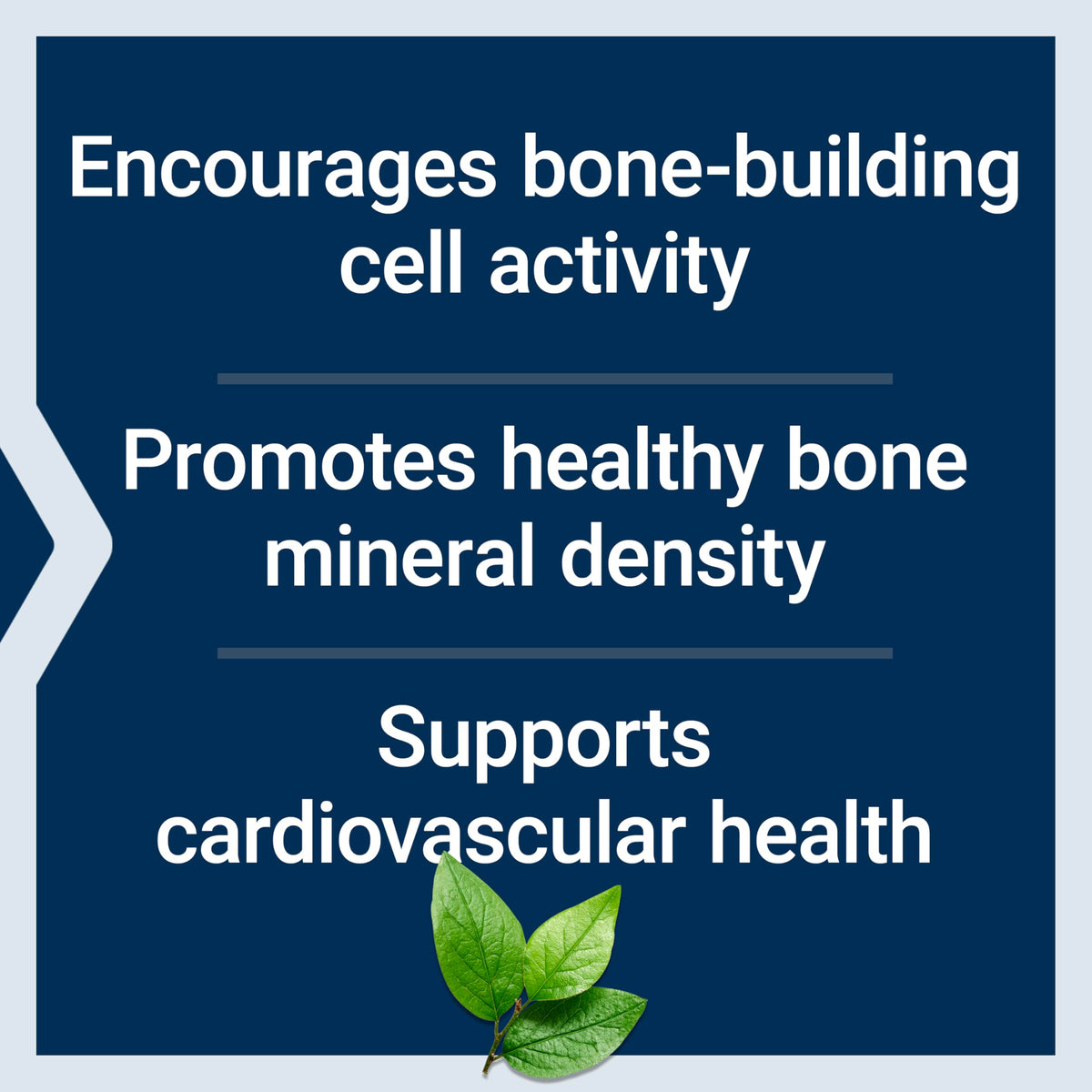 Encourages bone-building cell activity

Promotes healthy bone mineral density

Supports cardiovascular health